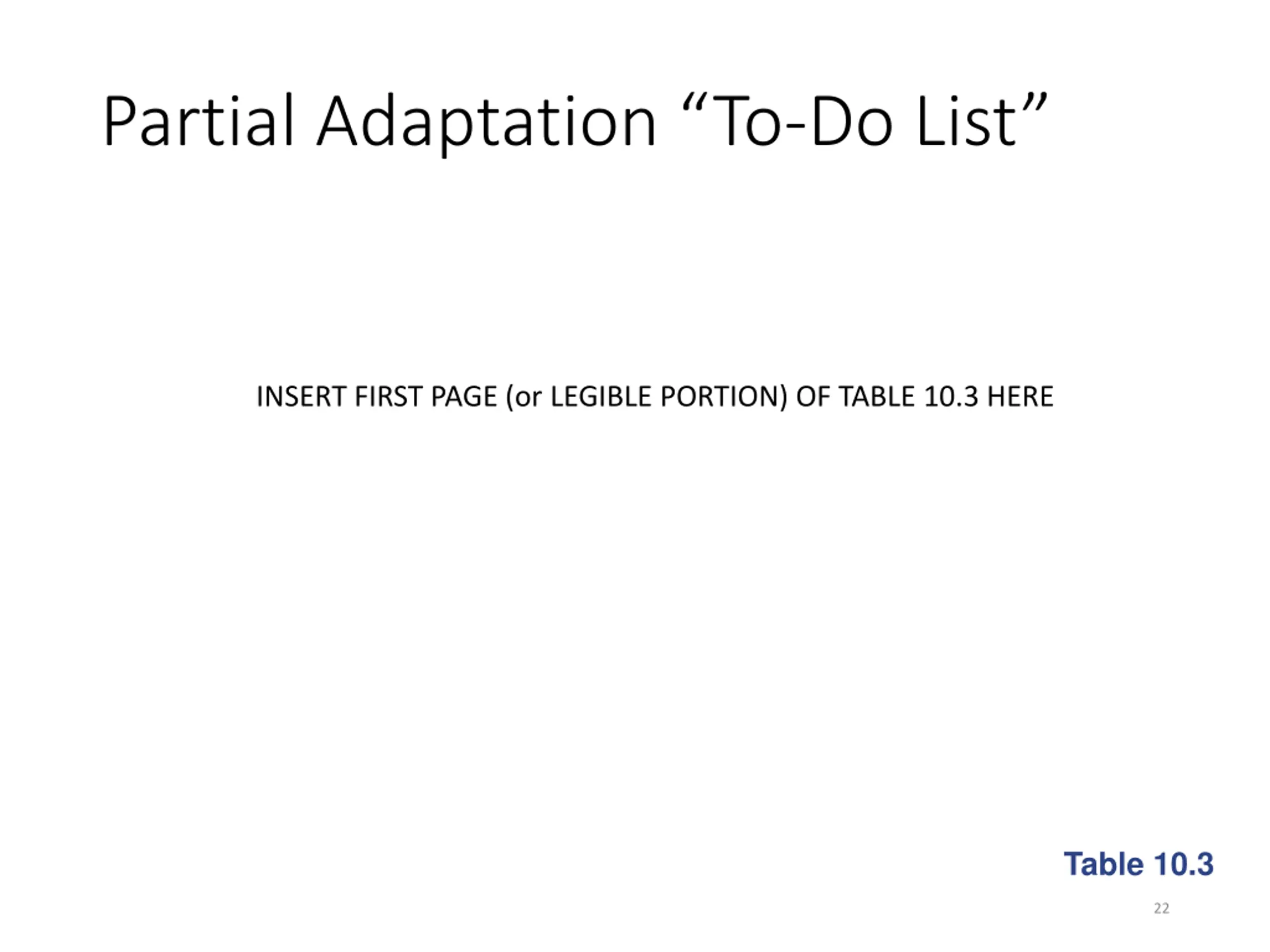 Partial Adaptation “To-Do List”

INSERT FIRST PAGE (or LEGIBLE PORTION) OF TABLE 10.3 HERE

Table 10.3

22